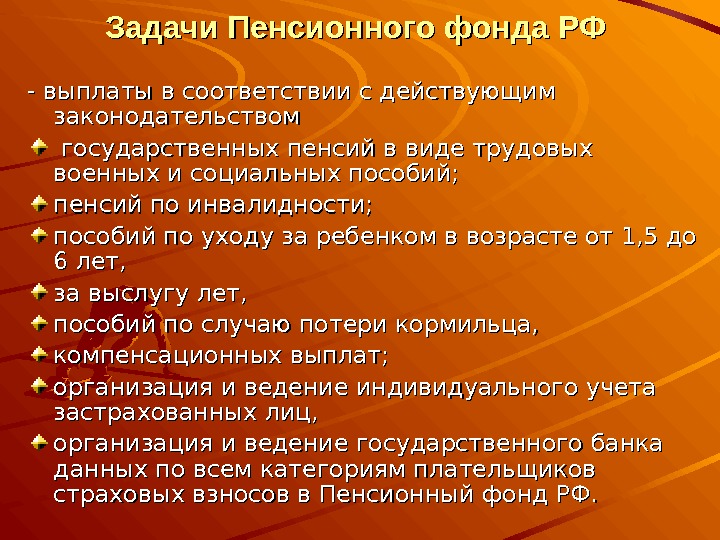 Задачи Пенсионного фонда РФ

- выплаты в соответствии с действующим законодательством

государственных пенсий в виде трудовых военных и социальных пособий;

пенсий по инвалидности;

пособий по уходу за ребенком в возрасте от 1,5 до 6 лет,

за выслугу лет,

пособий по случаю потери кормильца,

компенсационных выплат;

организация и ведение индивидуального учета застрахованных лиц,

организация и ведение государственного банка данных по всем категориям плательщиков страховых взносов в Пенсионный фонд РФ.